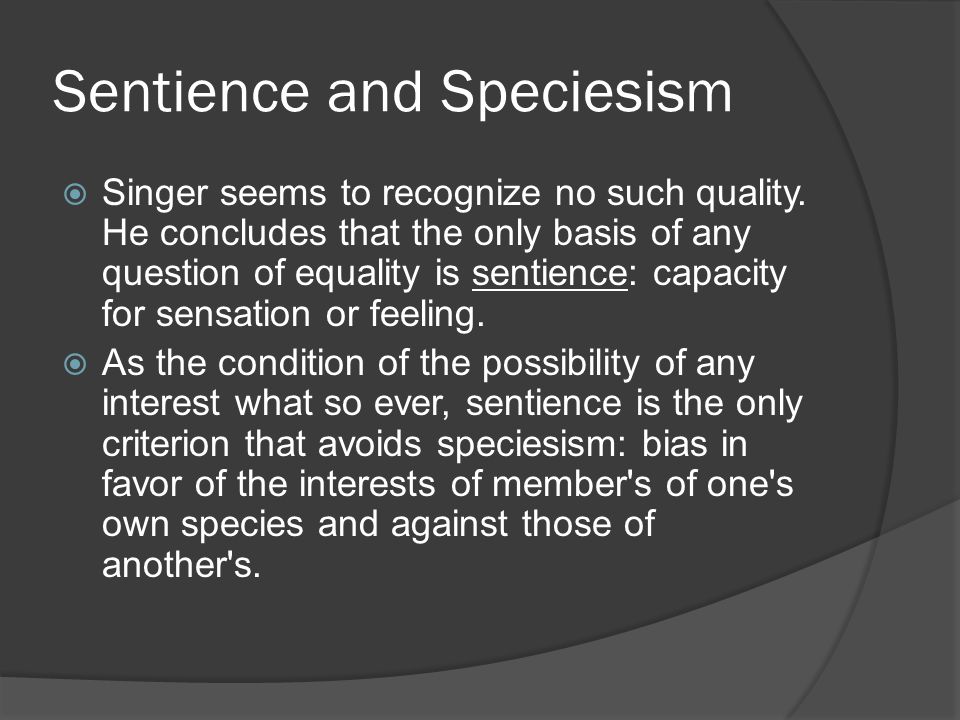 Sentience and Speciesism

Singer seems to recognize no such quality. He concludes that the only basis of any question of equality is sentience: capacity for sensation or feeling.

As the condition of the possibility of any interest what so ever, sentience is the only criterion that avoids speciesism: bias in favor of the interests of member's of one's own species and against those of another's.